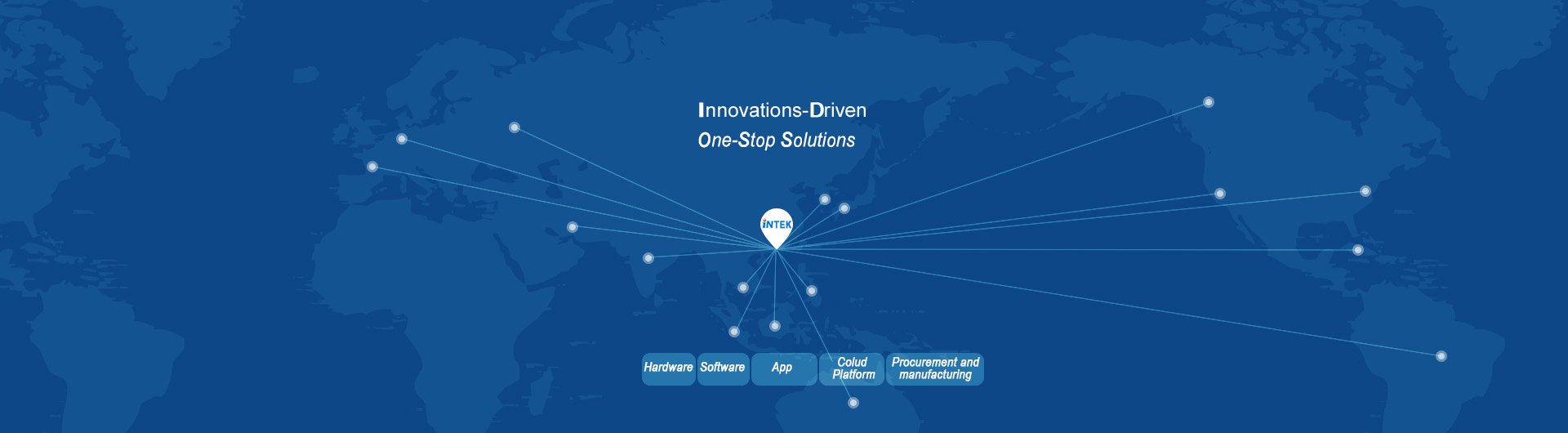 Innovations-Driven
One-Stop Solutions

iNTEK

Hardware Software App Colud Platform Procurement and manufacturing